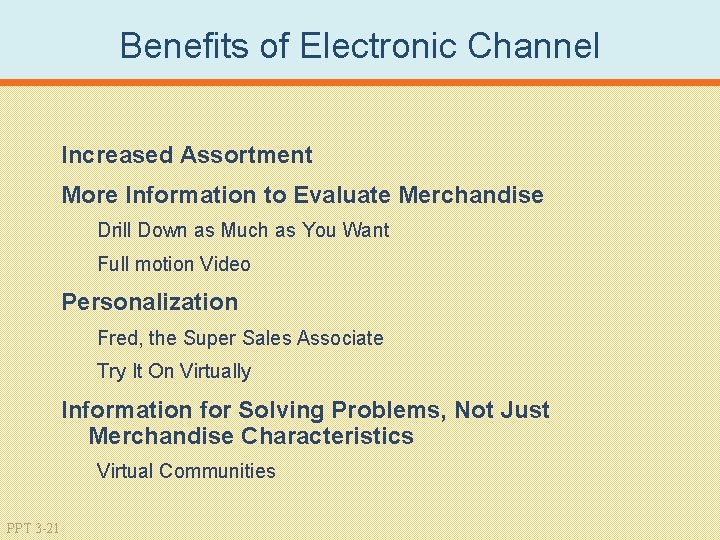 Benefits of Electronic Channel

Increased Assortment

More Information to Evaluate Merchandise

Drill Down as Much as You Want

Full motion Video

Personalization

Fred, the Super Sales Associate

Try It On Virtually

Information for Solving Problems, Not Just Merchandise Characteristics

Virtual Communities

PPT 3-21